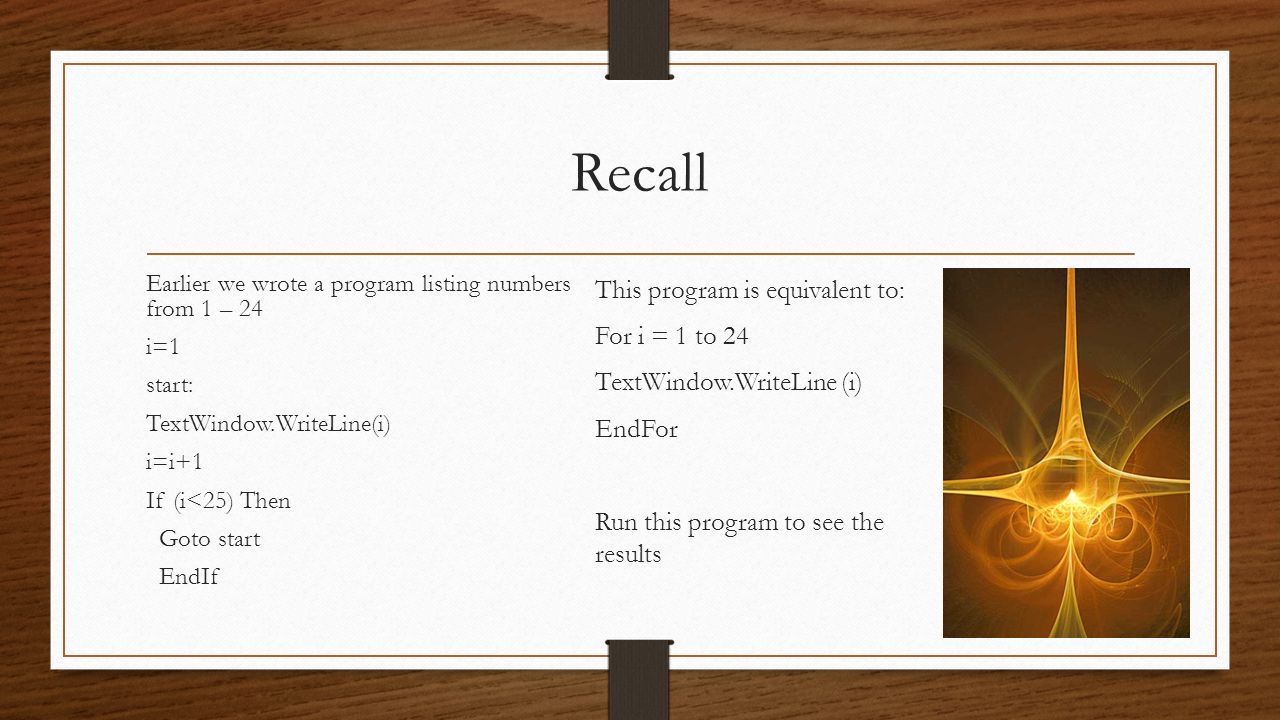 Recall

Earlier we wrote a program listing numbers from 1 – 24

i=1

start:

TextWindow.WriteLine(i)

i=i+1

If (i<25) Then

Goto start

EndIf

This program is equivalent to:

For i = 1 to 24

TextWindow.WriteLine (i)

EndFor

Run this program to see the results